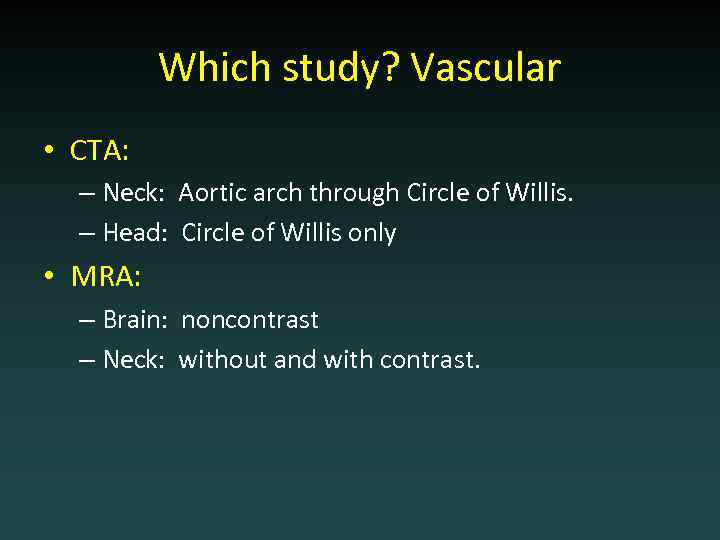 Which study? Vascular

• CTA:
– Neck: Aortic arch through Circle of Willis.
– Head: Circle of Willis only

• MRA:
– Brain: noncontrast
– Neck: without and with contrast.